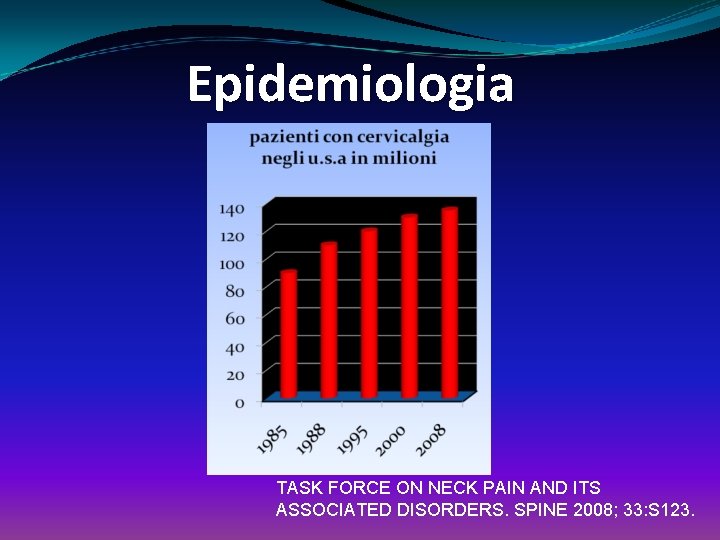 Epidemiologia

pazienti con cervicalgia negli u.s.a in milioni

140
120
100
80
60
40
20
0

1985
1988
1995
2000
2008

TASK FORCE ON NECK PAIN AND ITS ASSOCIATED DISORDERS. SPINE 2008; 33:S123.